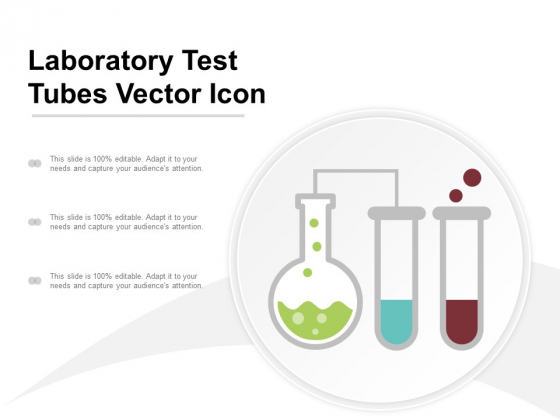 Laboratory Test Tubes Vector Icon

This slide is 100% editable. Adapt it to your needs and capture your audience's attention.

This slide is 100% editable. Adapt it to your needs and capture your audience's attention.

This slide is 100% editable. Adapt it to your needs and capture your audience's attention.